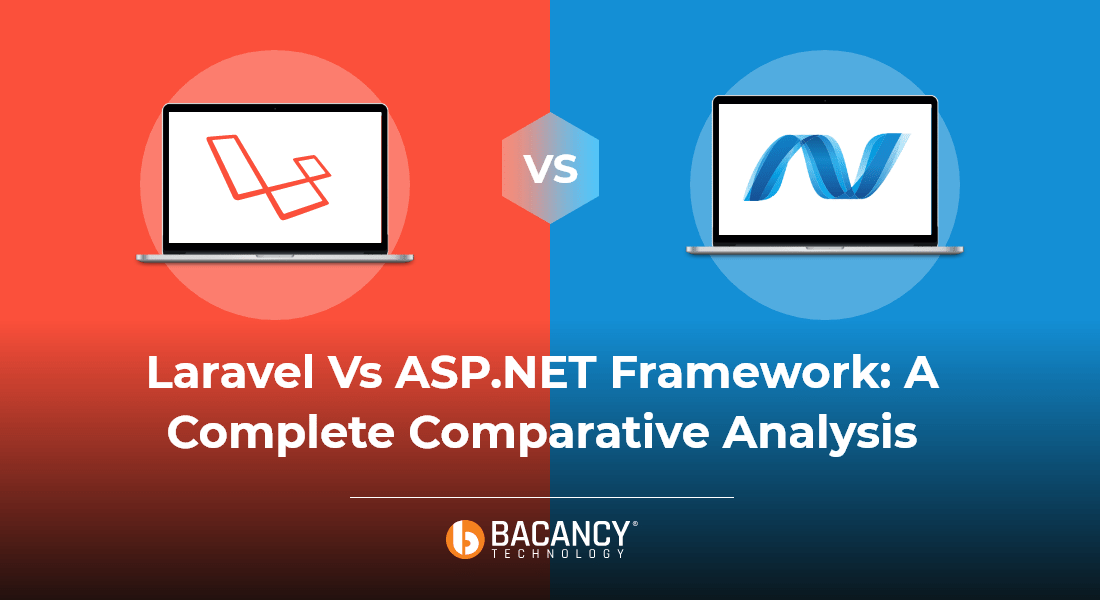 VS

Laravel Vs ASP.NET Framework: A Complete Comparative Analysis

BACANCY®
TECHNOLOGY